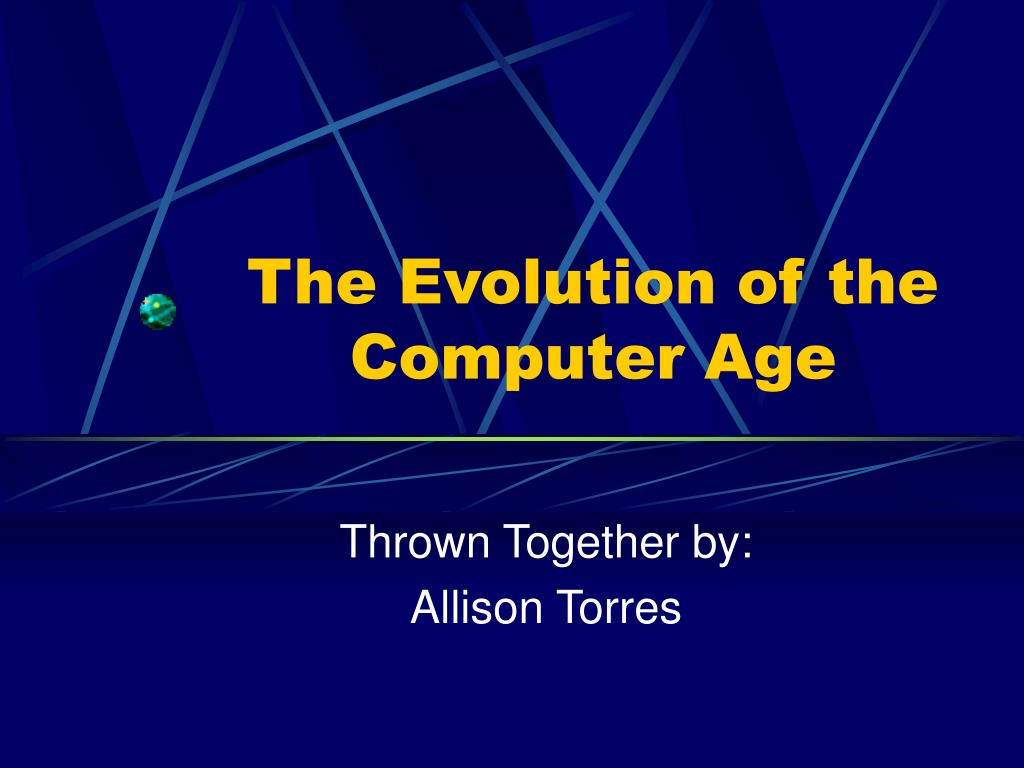 The Evolution of the Computer Age

Thrown Together by:
Allison Torres